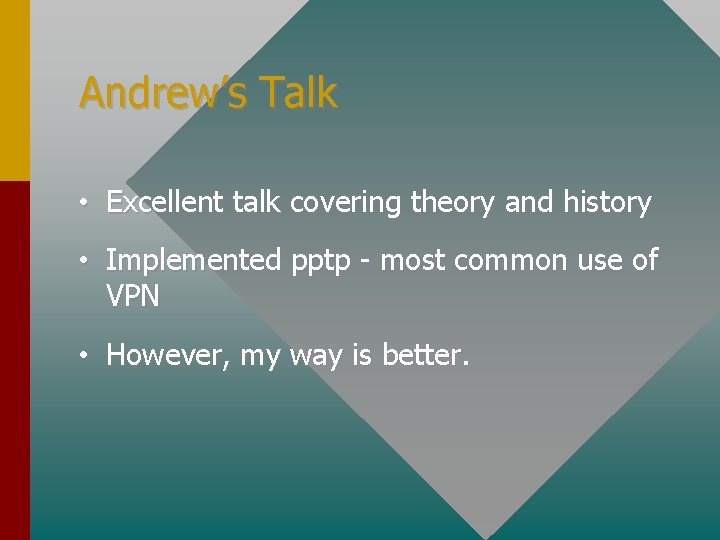 Andrew's Talk

• Excellent talk covering theory and history

• Implemented pptp - most common use of VPN

• However, my way is better.